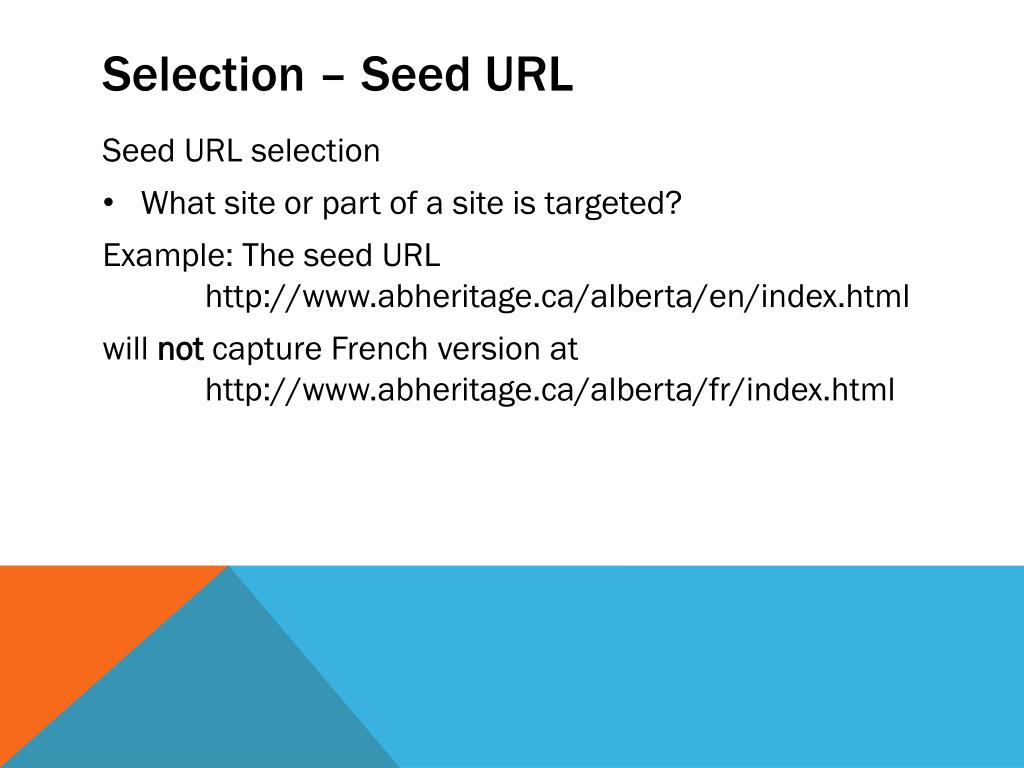 Selection – Seed URL

Seed URL selection

• What site or part of a site is targeted?

Example: The seed URL
http://www.abheritage.ca/alberta/en/index.html

will not capture French version at
http://www.abheritage.ca/alberta/fr/index.html